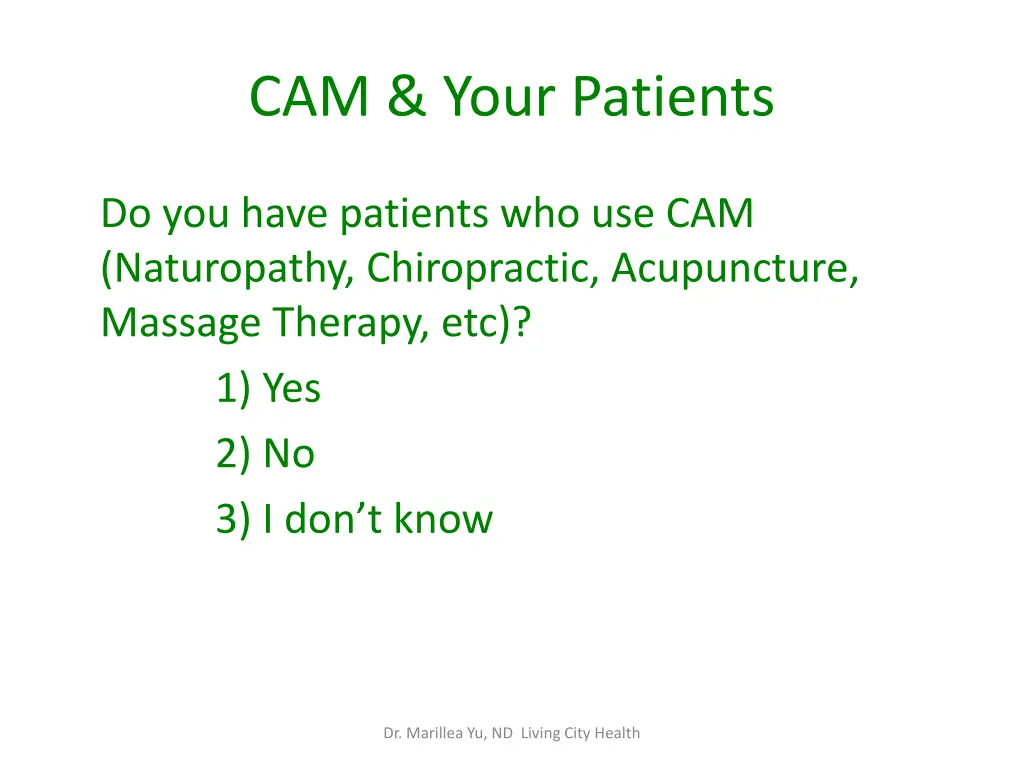 CAM & Your Patients

Do you have patients who use CAM (Naturopathy, Chiropractic, Acupuncture, Massage Therapy, etc)?

1) Yes

2) No

3) I don’t know

Dr. Marillea Yu, ND Living City Health